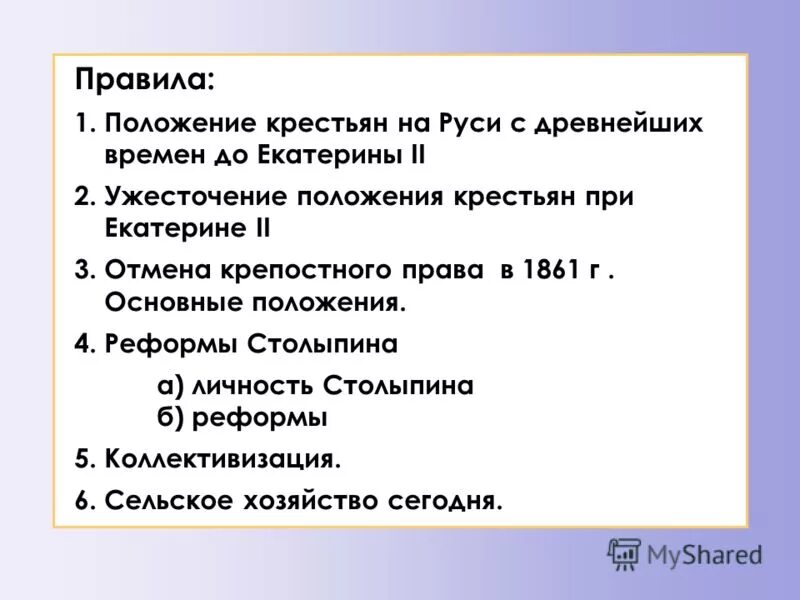 Правила:

1. Положение крестьян на Руси с древнейших времен до Екатерины II

2. Ужесточение положения крестьян при Екатерине II

3. Отмена крепостного права в 1861 г . Основные положения.

4. Реформы Столыпина

а) личность Столыпина
б) реформы

5. Коллективизация.

6. Сельское хозяйство сегодня.

MyShared